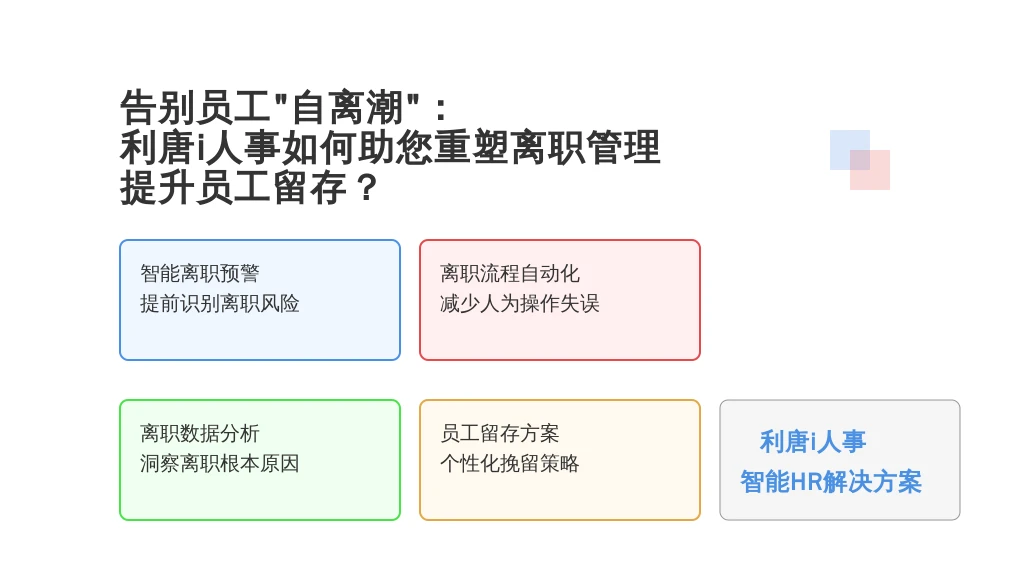 告别员工"自离潮"：
利唐i人事如何助您重塑离职管理
提升员工留存？

智能离职预警
提前识别离职风险

离职流程自动化
减少人为操作失误

离职数据分析
洞察离职根本原因

员工留存方案
个性化挽留策略

利唐i人事
智能HR解决方案